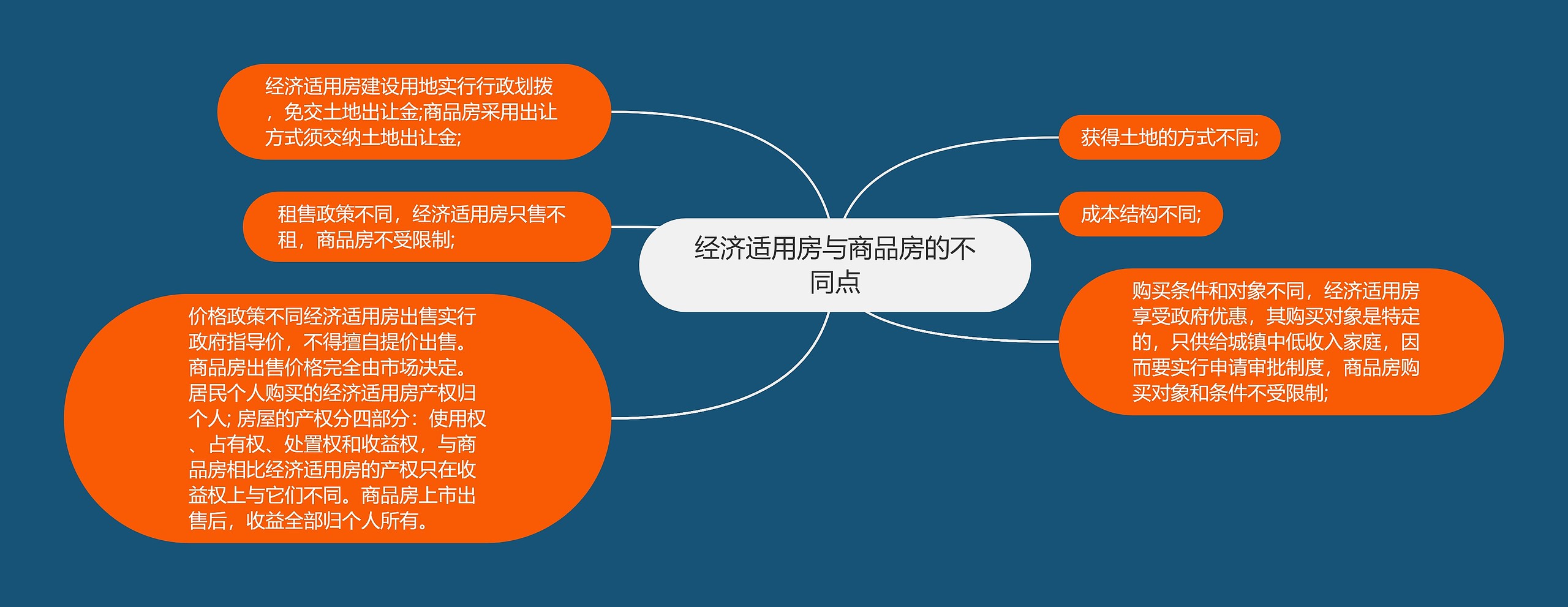 经济适用房与商品房的不同点

获得土地的方式不同;

成本结构不同;

购买条件和对象不同，经济适用房享受政府优惠，其购买对象是特定的，只供给城镇中低收入家庭，因而要实行申请审批制度，商品房购买对象和条件不受限制;

经济适用房建设用地实行行政划拨，免交土地出让金;商品房采用出让方式须交纳土地出让金;

租售政策不同，经济适用房只售不租，商品房不受限制;

价格政策不同经济适用房出售实行政府指导价，不得擅自提价出售。商品房出售价格完全由市场决定。居民个人购买的经济适用房产权归个人; 房屋的产权分四部分：使用权、占有权、处置权和收益权，与商品房相比经济适用房的产权只在收益权上与它们不同。商品房上市出售后，收益全部归个人所有。